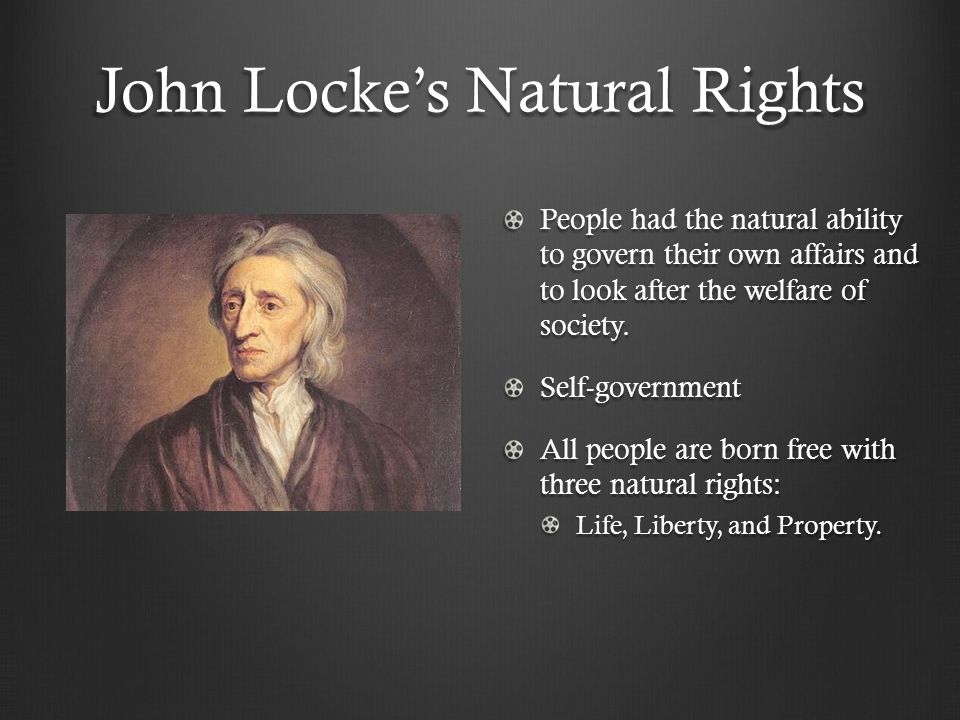 John Locke's Natural Rights

People had the natural ability to govern their own affairs and to look after the welfare of society.

Self-government

All people are born free with three natural rights:

Life, Liberty, and Property.